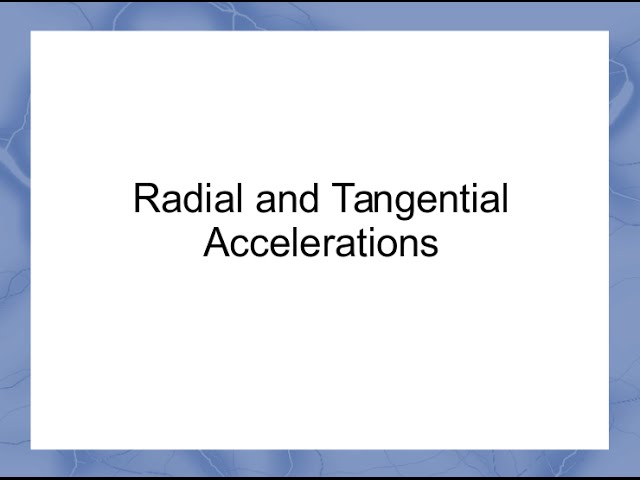 Radial and Tangential Accelerations